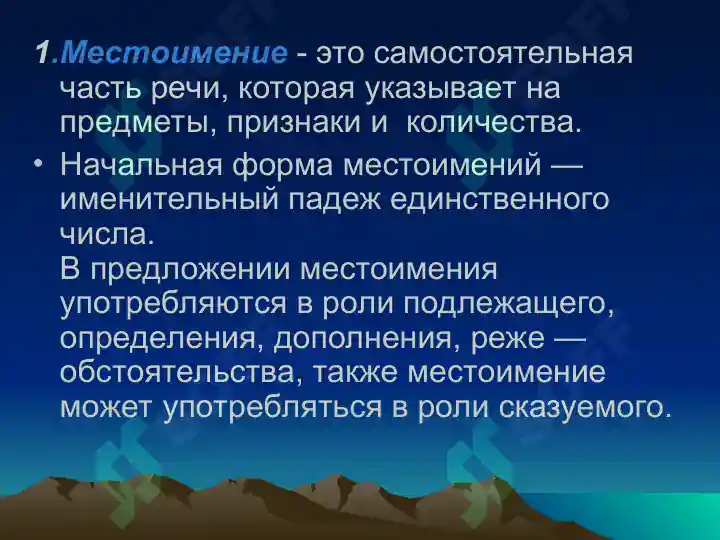 1.Местоимение - это самостоятельная часть речи, которая указывает на предметы, признаки и количества.

• Начальная форма местоимений — именительный падеж единственного числа.
В предложении местоимения употребляются в роли подлежащего, определения, дополнения, реже — обстоятельства, также местоимение может употребляться в роли сказуемого.